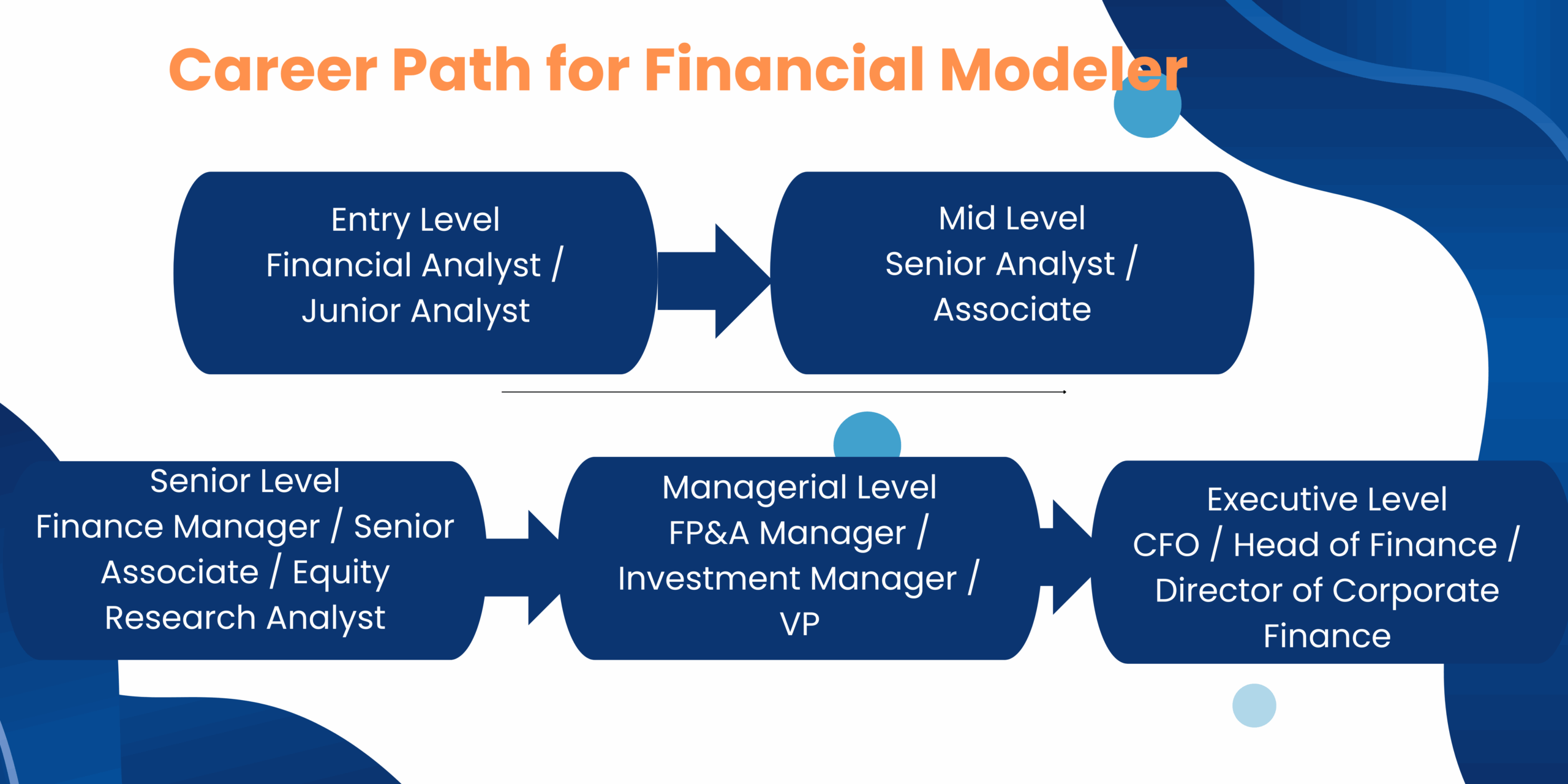 Career Path for Financial Modeler

Entry Level
Financial Analyst / Junior Analyst

Mid Level
Senior Analyst / Associate

Senior Level
Finance Manager / Senior Associate / Equity Research Analyst

Managerial Level
FP&A Manager / Investment Manager / VP

Executive Level
CFO / Head of Finance / Director of Corporate Finance